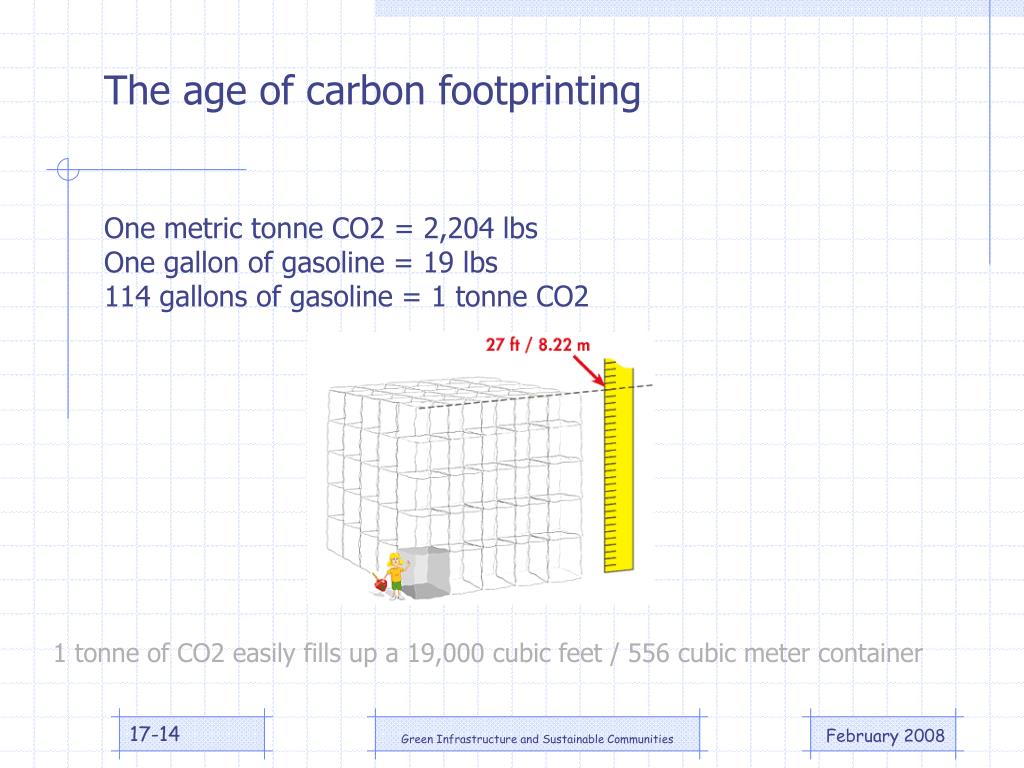 The age of carbon footprinting

One metric tonne CO2 = 2,204 lbs
One gallon of gasoline = 19 lbs
114 gallons of gasoline = 1 tonne CO2

27 ft / 8.22 m

1 tonne of CO2 easily fills up a 19,000 cubic feet / 556 cubic meter container

17-14

Green Infrastructure and Sustainable Communities

February 2008